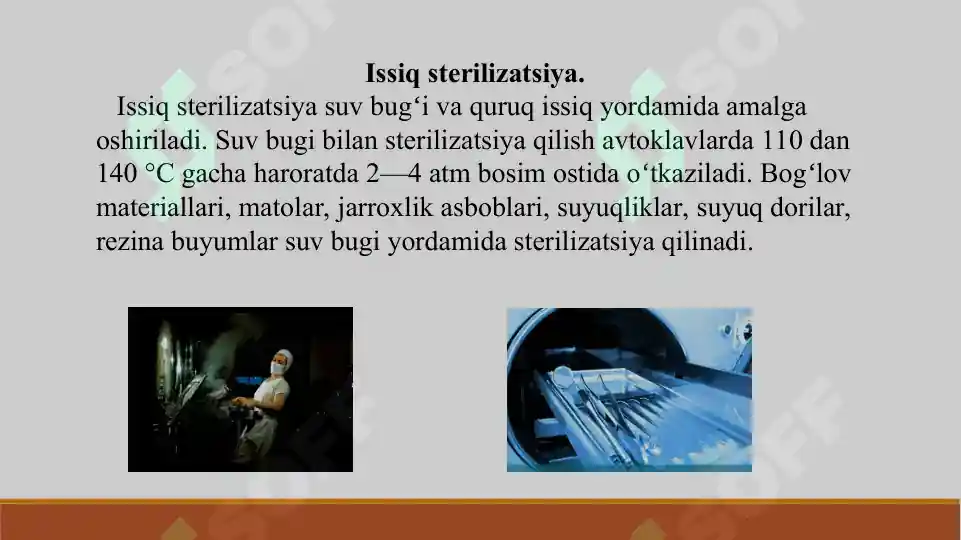 Issiq sterilizatsiya.

Issiq sterilizatsiya suv bug‘i va quruq issiq yordamida amalga oshiriladi. Suv bugi bilan sterilizatsiya qilish avtoklavlarda 110 dan 140 °C gacha haroratda 2—4 atm bosim ostida o‘tkaziladi. Bog‘lov materiallari, matolar, jarroxlik asboblari, suyuqliklar, suyuq dorilar, rezina buyumlar suv bugi yordamida sterilizatsiya qilinadi.

SOFF